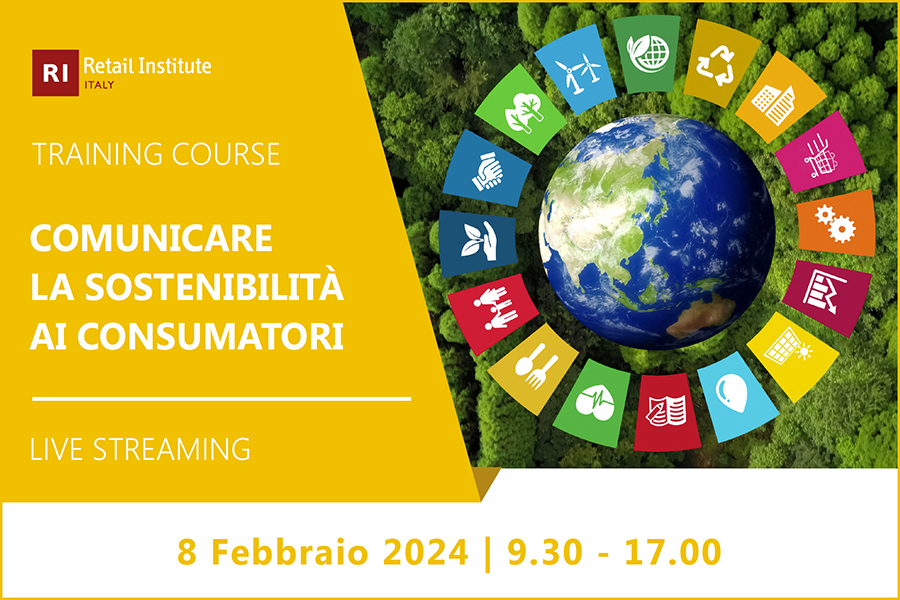 RI Retail Institute ITALY

TRAINING COURSE

COMUNICARE LA SOSTENIBILITÀ AI CONSUMATORI

LIVE STREAMING

8 Febbraio 2024 | 9.30 - 17.00